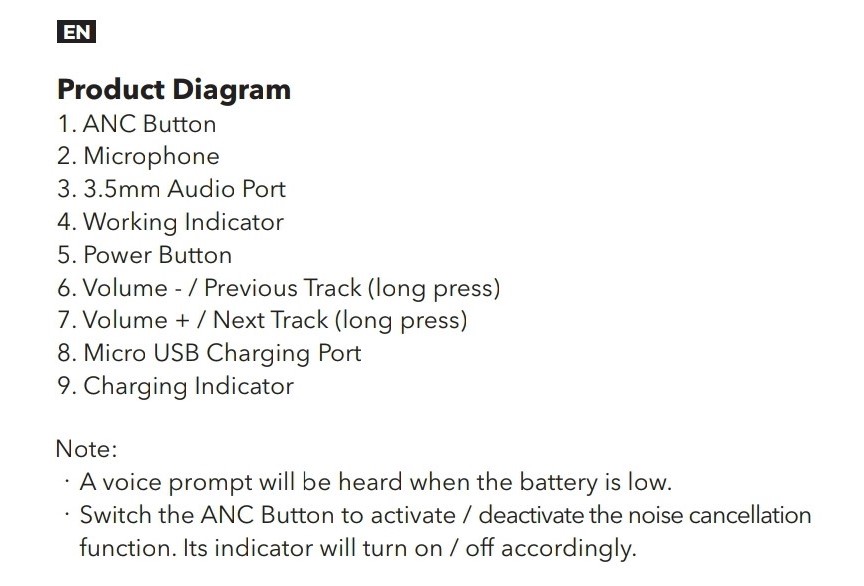 EN

Product Diagram
1. ANC Button
2. Microphone
3. 3.5mm Audio Port
4. Working Indicator
5. Power Button
6. Volume - / Previous Track (long press)
7. Volume + / Next Track (long press)
8. Micro USB Charging Port
9. Charging Indicator

Note:
· A voice prompt will be heard when the battery is low.
· Switch the ANC Button to activate / deactivate the noise cancellation function. Its indicator will turn on / off accordingly.